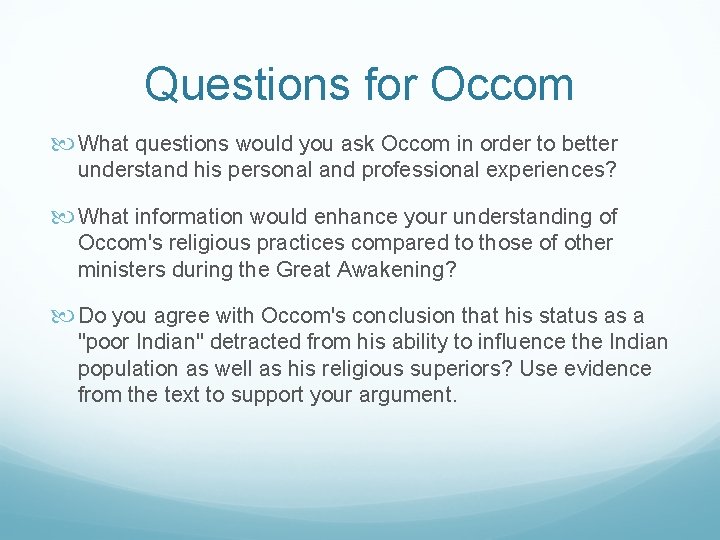 Questions for Occom

What questions would you ask Occom in order to better understand his personal and professional experiences?

What information would enhance your understanding of Occom's religious practices compared to those of other ministers during the Great Awakening?

Do you agree with Occom's conclusion that his status as a "poor Indian" detracted from his ability to influence the Indian population as well as his religious superiors? Use evidence from the text to support your argument.